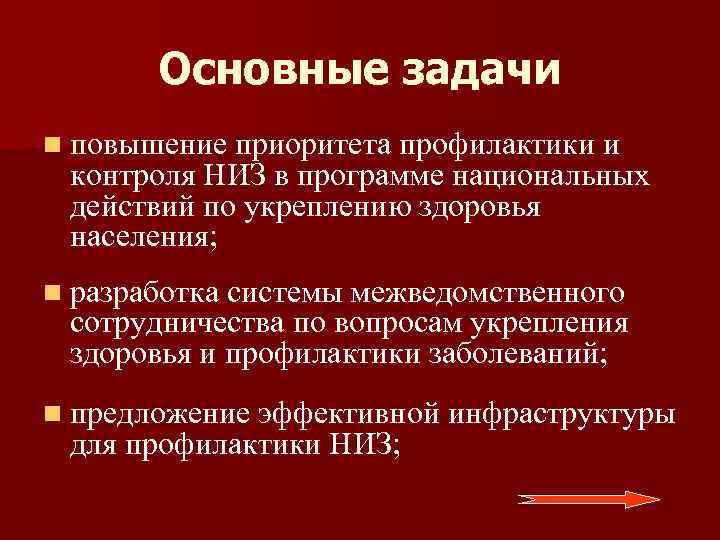 Основные задачи

повышение приоритета профилактики и контроля НИЗ в программе национальных действий по укреплению здоровья населения;

разработка системы межведомственного сотрудничества по вопросам укрепления здоровья и профилактики заболеваний;

предложение эффективной инфраструктуры для профилактики НИЗ;